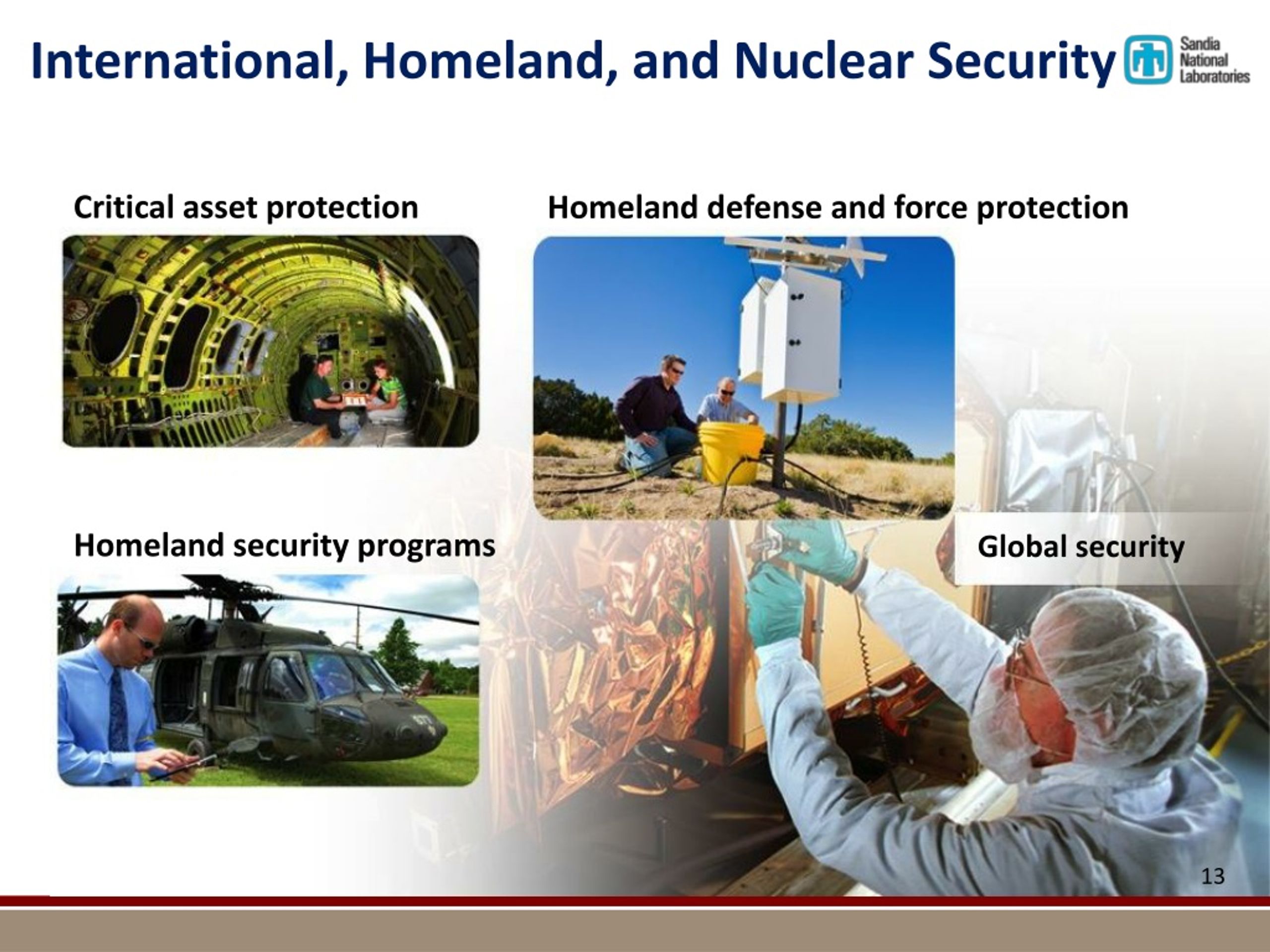 International, Homeland, and Nuclear Security

Sandia National Laboratories

Critical asset protection

Homeland defense and force protection

Homeland security programs

Global security

13